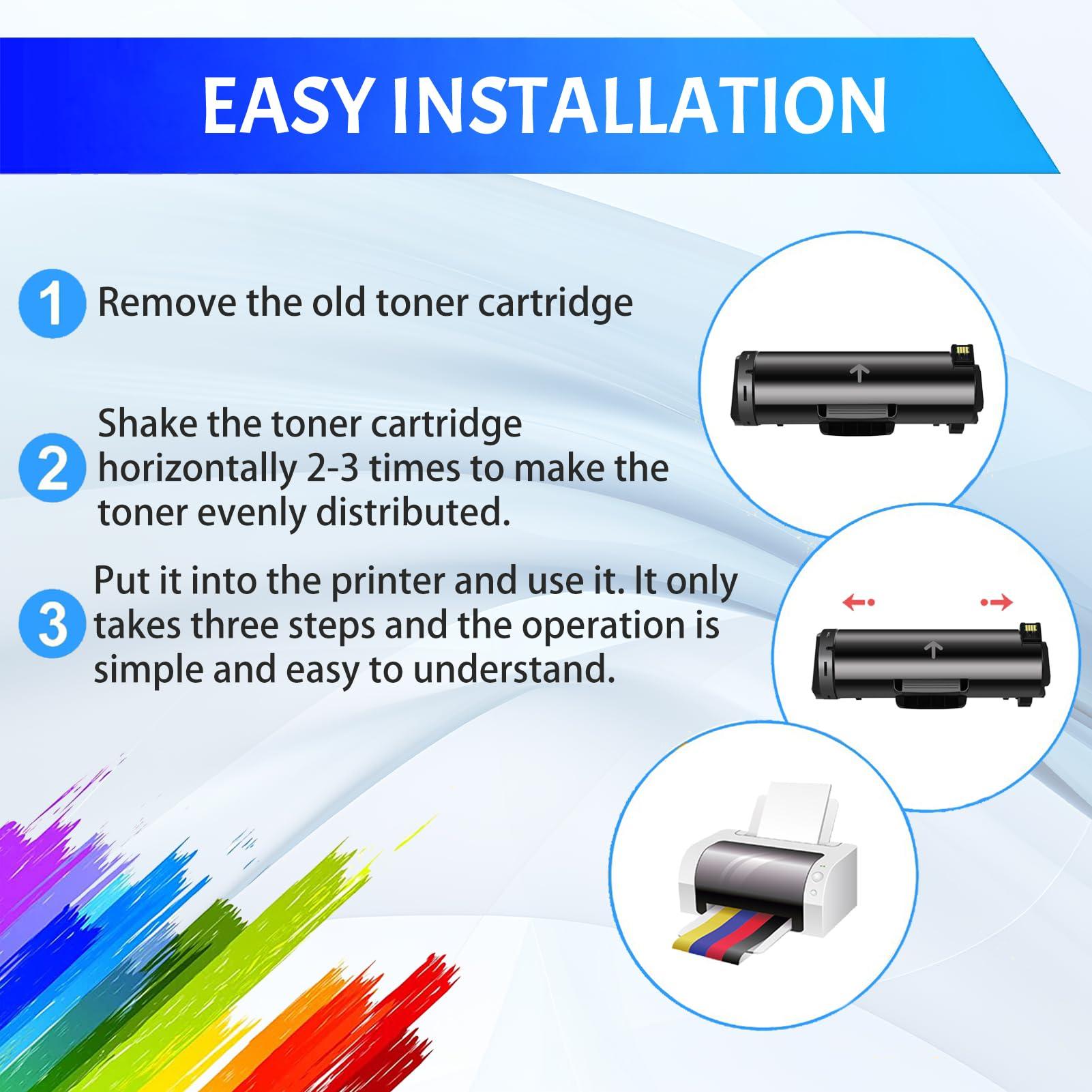 EASY INSTALLATION

1 Remove the old toner cartridge

2 Shake the toner cartridge horizontally 2-3 times to make the toner evenly distributed.

3 Put it into the printer and use it. It only takes three steps and the operation is simple and easy to understand.